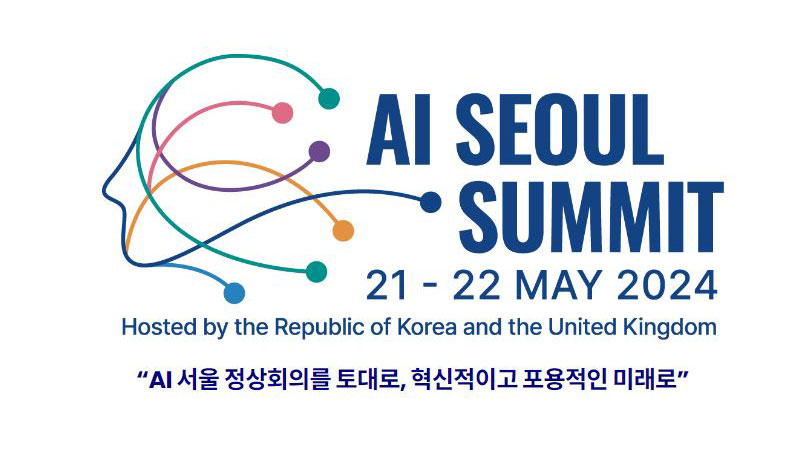 AI SEOUL SUMMIT

21 - 22 MAY 2024

Hosted by the Republic of Korea and the United Kingdom

“AI 서울 정상회의를 토대로, 혁신적이고 포용적인 미래로”